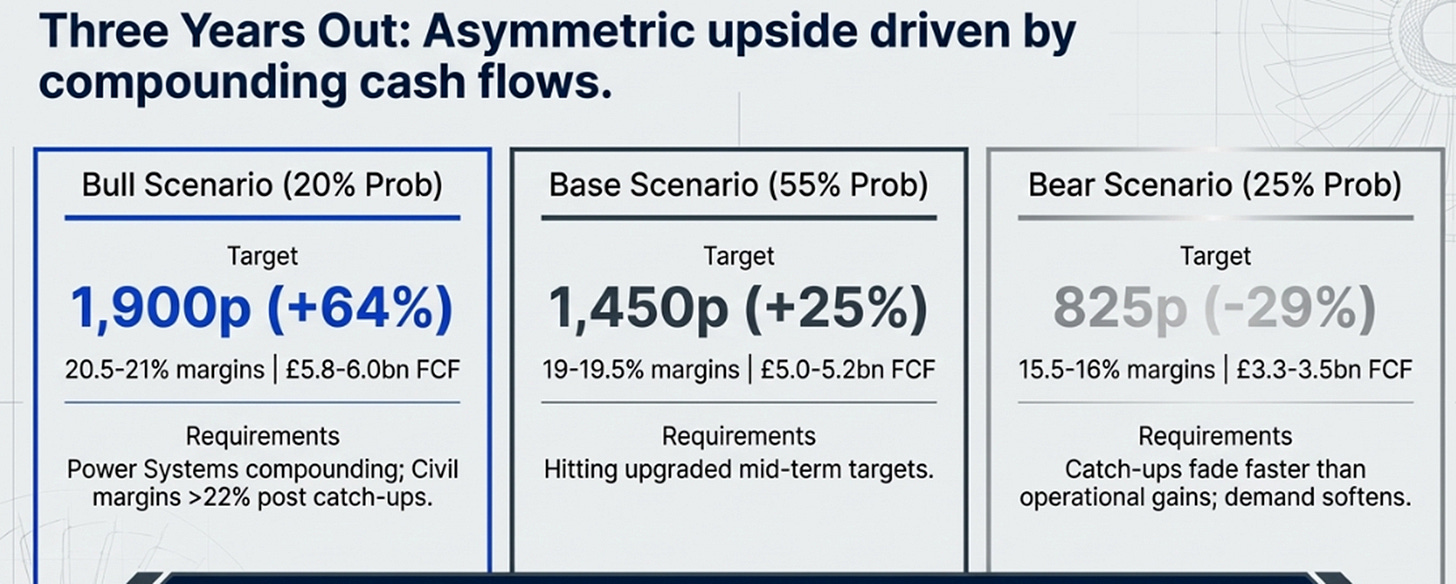 Three Years Out: Asymmetric upside driven by compounding cash flows.

Bull Scenario (20% Prob)

Target

1,900p (+64%)

20.5-21% margins | £5.8-6.0bn FCF

Requirements

Power Systems compounding; Civil margins >22% post catch-ups.

Base Scenario (55% Prob)

Target

1,450p (+25%)

19-19.5% margins | £5.0-5.2bn FCF

Requirements

Hitting upgraded mid-term targets.

Bear Scenario (25% Prob)

Target

825p (-29%)

15.5-16% margins | £3.3-3.5bn FCF

Requirements

Catch-ups fade faster than operational gains; demand softens.